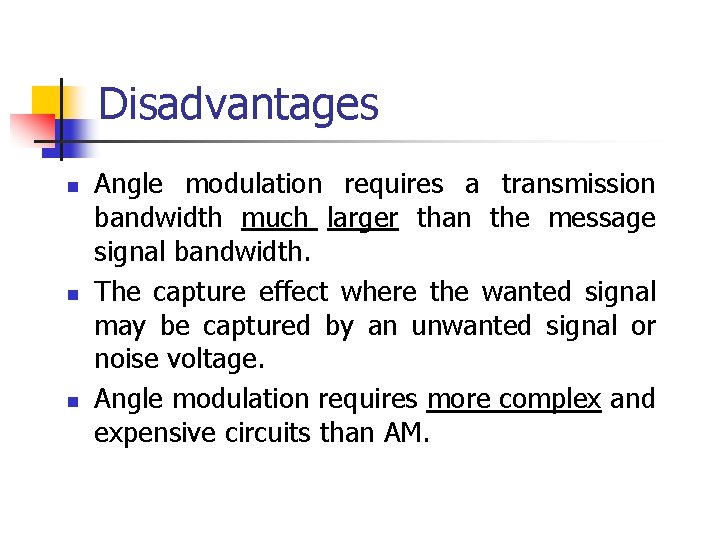 Disadvantages

- Angle modulation requires a transmission bandwidth much larger than the message signal bandwidth.
- The capture effect where the wanted signal may be captured by an unwanted signal or noise voltage.
- Angle modulation requires more complex and expensive circuits than AM.